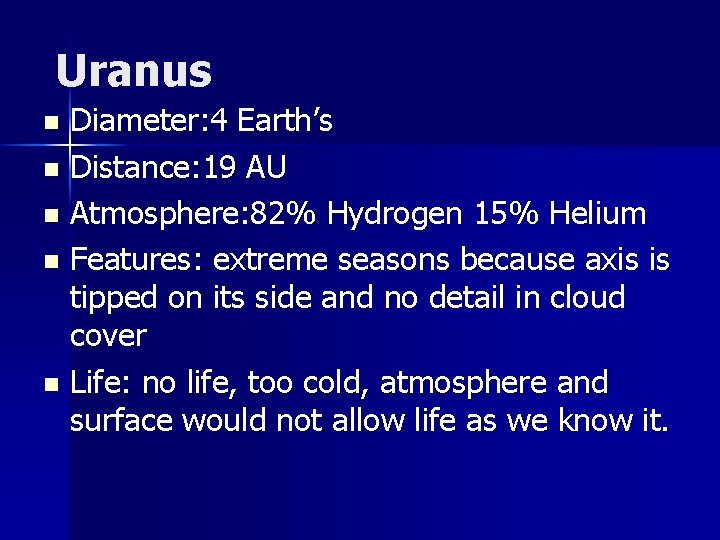 Uranus

- Diameter:4 Earth’s
- Distance:19 AU
- Atmosphere:82% Hydrogen 15% Helium
- Features: extreme seasons because axis is tipped on its side and no detail in cloud cover
- Life: no life, too cold, atmosphere and surface would not allow life as we know it.